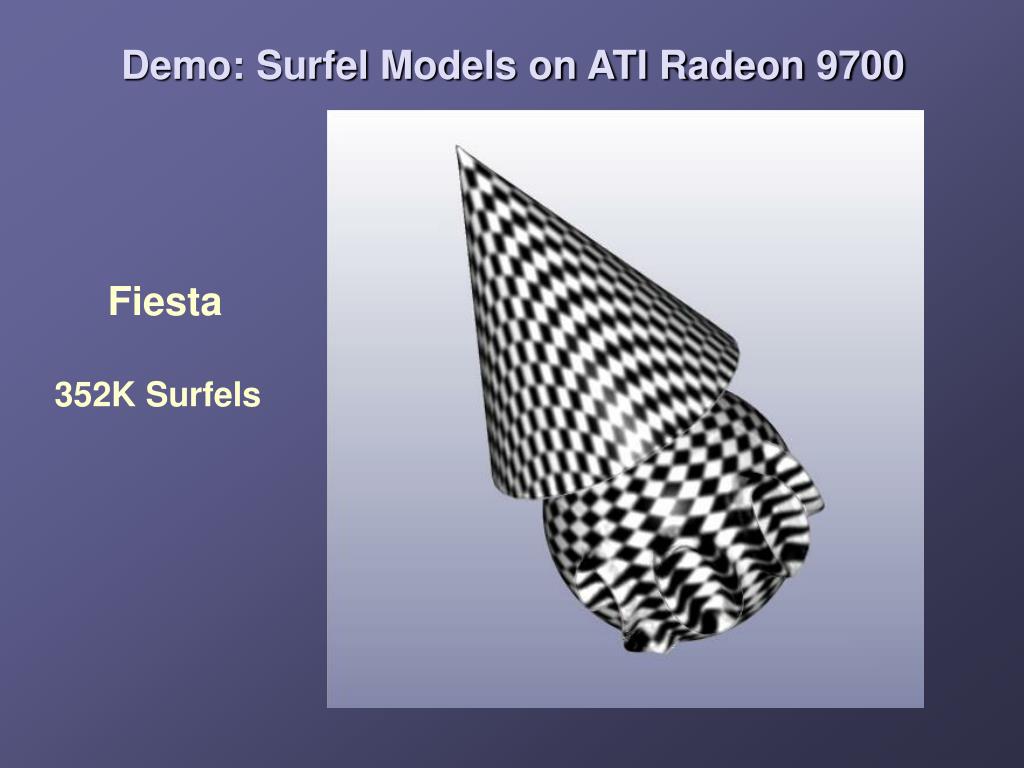 Demo: Surfel Models on ATI Radeon 9700

Fiesta

352K Surfels